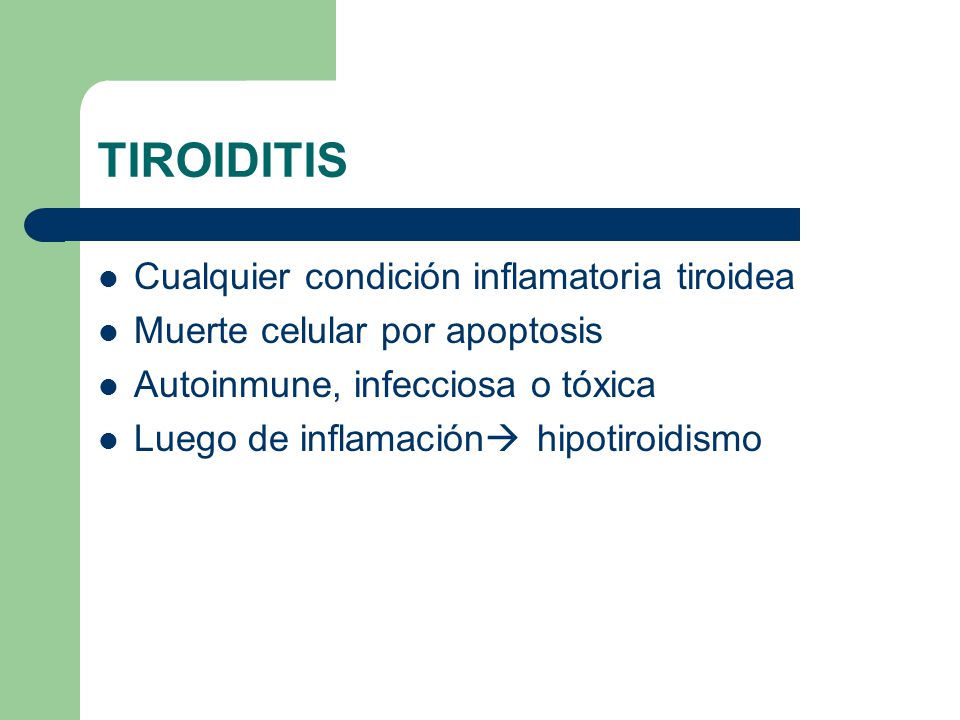 TIROIDITIS

- Cualquier condición inflamatoria tiroidea
- Muerte celular por apoptosis
- Autoinmune, infecciosa o tóxica
- Luego de inflamación→ hipotiroidismo